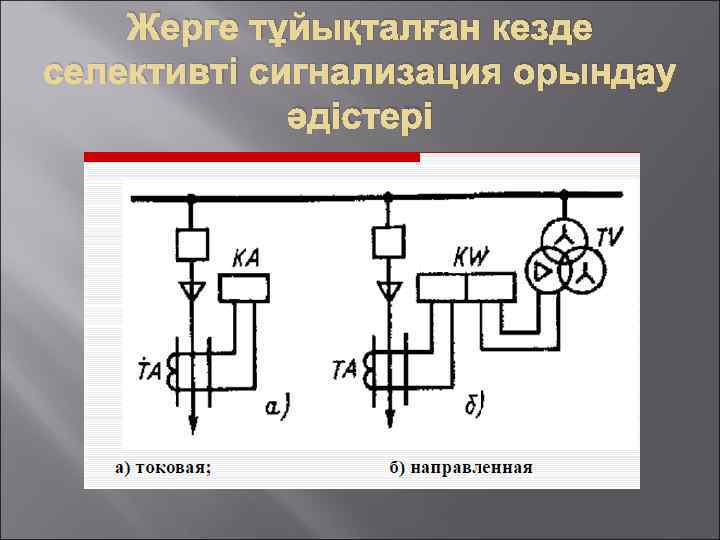 Жерге тұйықталған кезде селективті сигнализация орындау әдістері

KA
TA
а)
KW
TV
TA
б)

а) токовая;
б) направленная